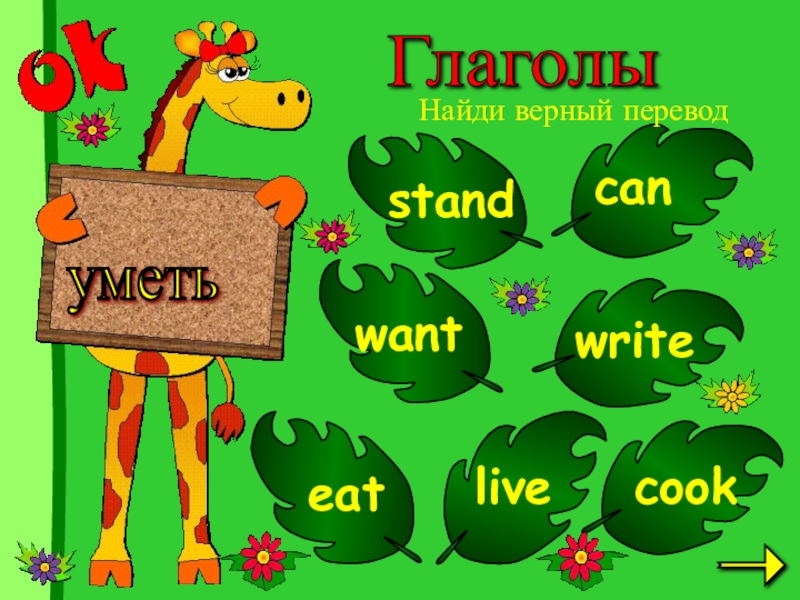 ok

Глаголы

Найди верный перевод

уметь

stand

can

want

write

eat

live

cook